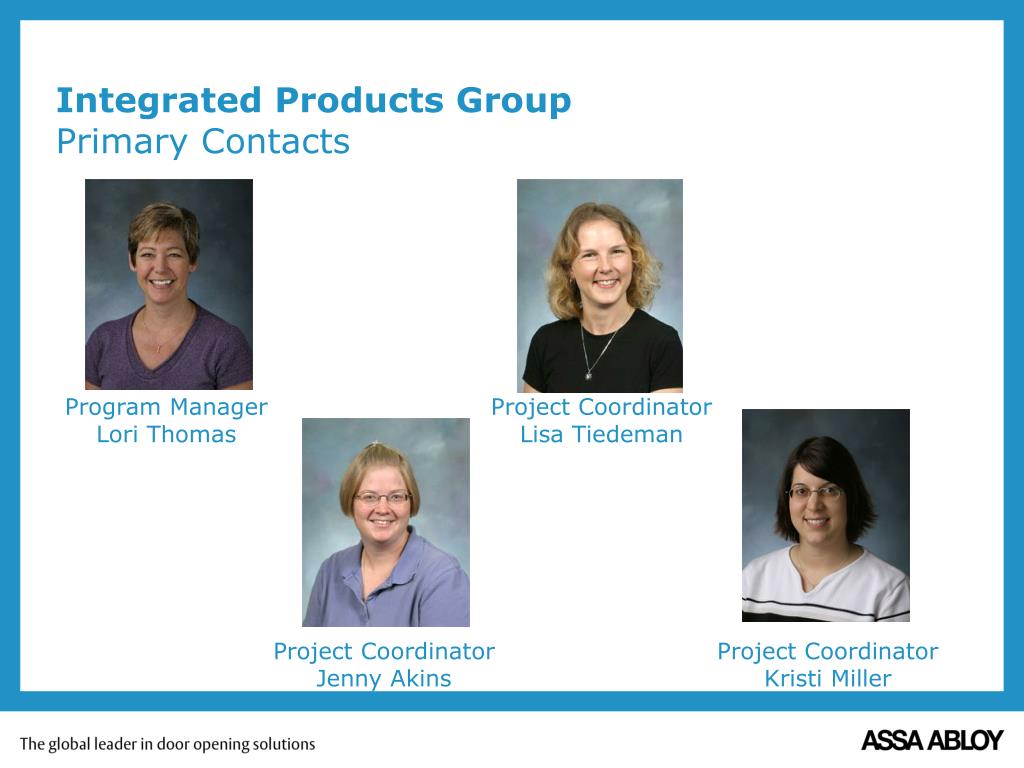 Integrated Products Group
Primary Contacts

Program Manager
Lori Thomas

Project Coordinator
Lisa Tiedeman

Project Coordinator
Jenny Akins

Project Coordinator
Kristi Miller

The global leader in door opening solutions

ASSA ABLOY